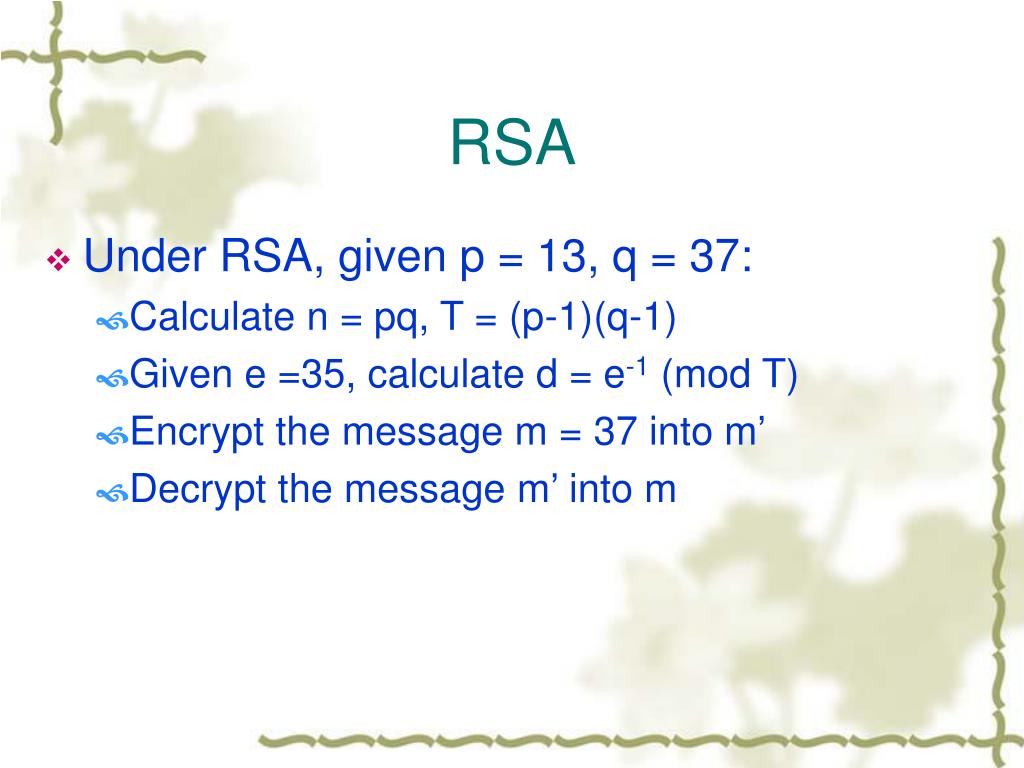 RSA

Under RSA, given p = 13, q = 37:

Calculate n = pq, T = (p-1)(q-1)

Given e =35, calculate d = $e^{-1}$ (mod T)

Encrypt the message m = 37 into m’

Decrypt the message m’ into m